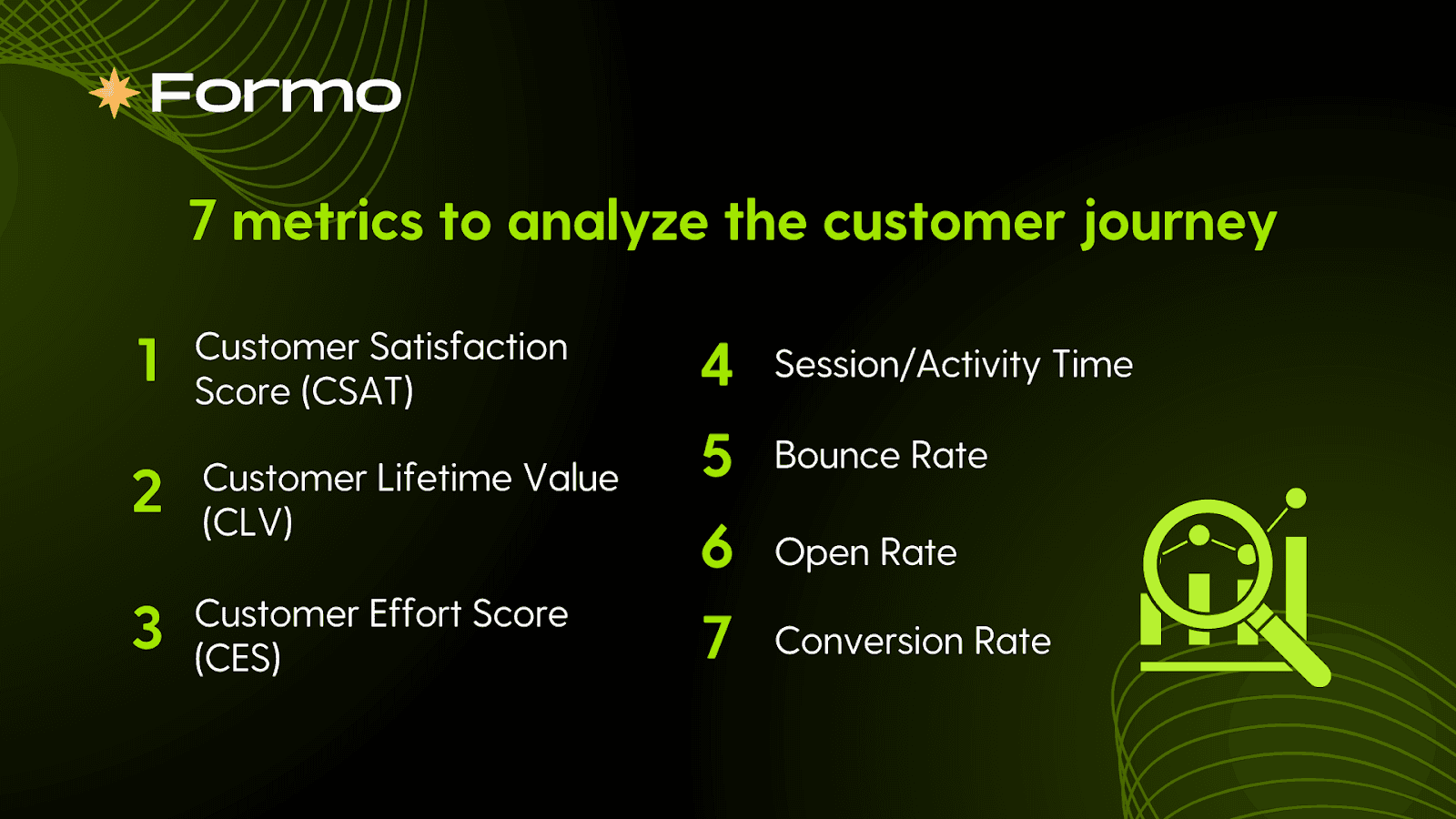 Formo

7 metrics to analyze the customer journey

1 Customer Satisfaction Score (CSAT)

2 Customer Lifetime Value (CLV)

3 Customer Effort Score (CES)

4 Session/Activity Time

5 Bounce Rate

6 Open Rate

7 Conversion Rate